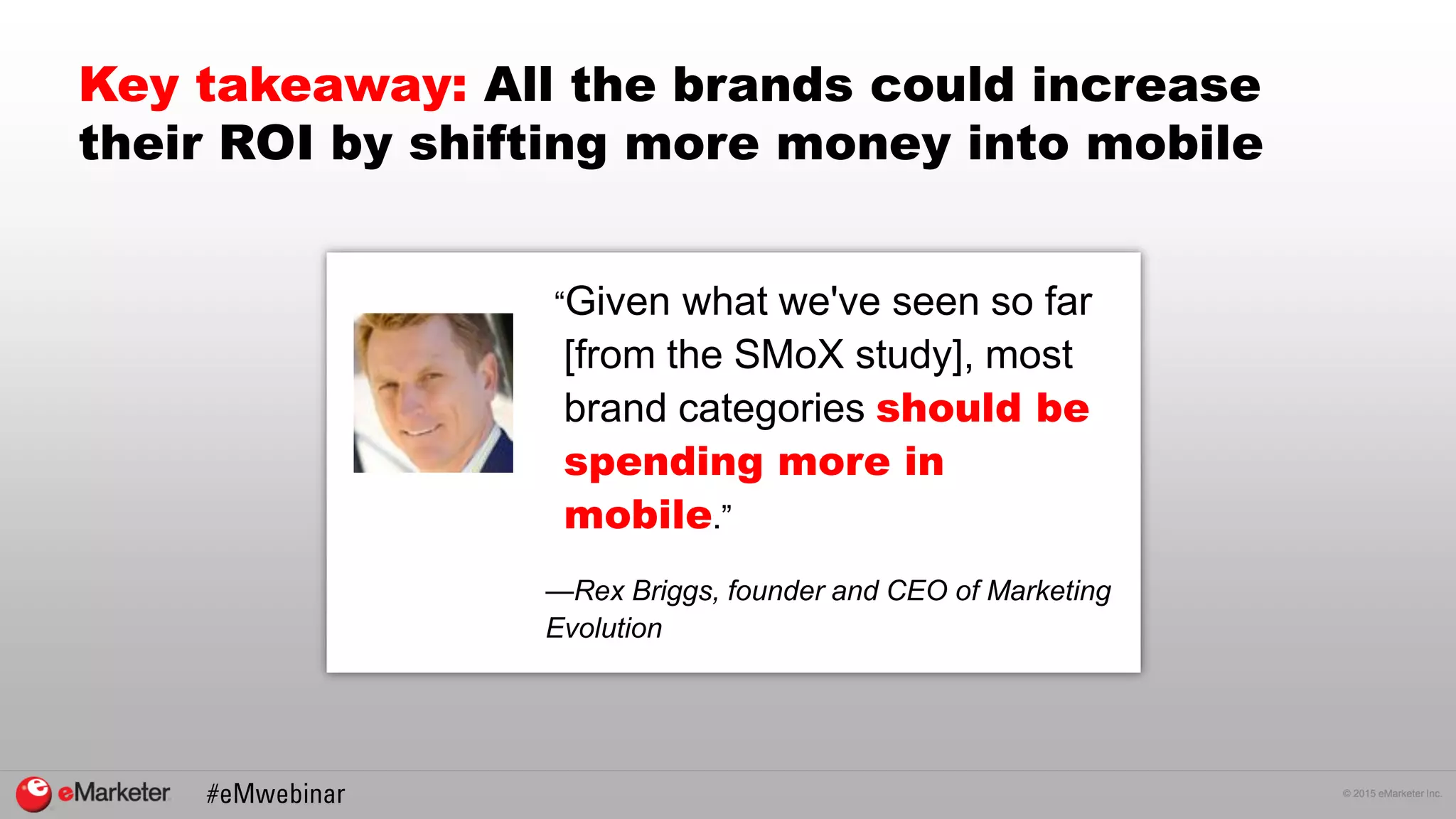 Key takeaway: All the brands could increase their ROI by shifting more money into mobile

“Given what we've seen so far [from the SMoX study], most brand categories should be spending more in mobile.”

—Rex Briggs, founder and CEO of Marketing Evolution

eMarketer #eMwebinar

© 2015 eMarketer Inc.